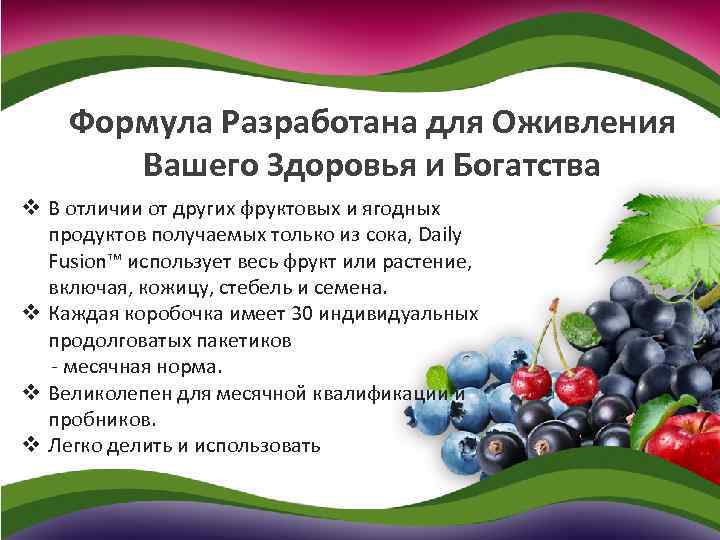 Формула Разработана для Оживления Вашего Здоровья и Богатства

❖ В отличии от других фруктовых и ягодных продуктов получаемых только из сока, Daily Fusion™ использует весь фрукт или растение, включая, кожицу, стебель и семена.
❖ Каждая коробочка имеет 30 индивидуальных продолговатых пакетиков
- месячная норма.
❖ Великолепен для месячной квалификации и пробников.
❖ Легко делить и использовать